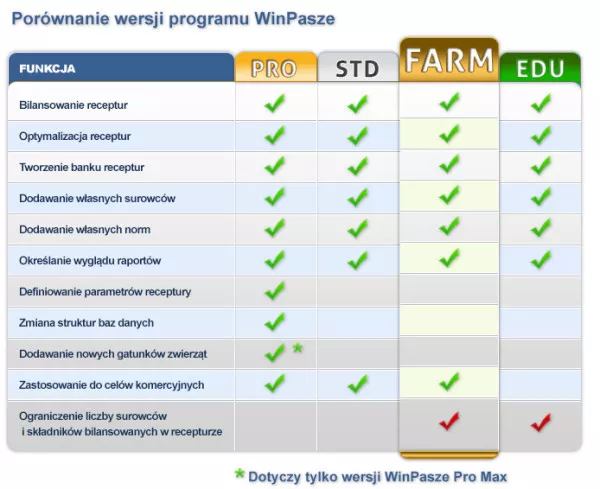 Porównanie wersji programu WinPasze

| FUNKCJA | PRO | STD | FARM | EDU |
|---|---|---|---|---|
| Bilansowanie receptur | ✓ | ✓ | ✓ | ✓ |
| Optymalizacja receptur | ✓ | ✓ | ✓ | ✓ |
| Tworzenie banku receptur | ✓ | ✓ | ✓ | ✓ |
| Dodawanie własnych surowców | ✓ | ✓ | ✓ | ✓ |
| Dodawanie własnych norm | ✓ | ✓ | ✓ | ✓ |
| Określanie wyglądu raportów | ✓ | ✓ | ✓ | ✓ |
| Definiowanie parametrów receptury | ✓ | | | |
| Zmiana struktur baz danych | ✓ | | | |
| Dodawanie nowych gatunków zwierząt | ✓ * | | | |
| Zastosowanie do celów komercyjnych | ✓ | ✓ | ✓ | |
| Ograniczenie liczby surowców i składników bilansowanych w recepturze | | | ✓ | ✓ |

* Dotyczy tylko wersji WinPasze Pro Max